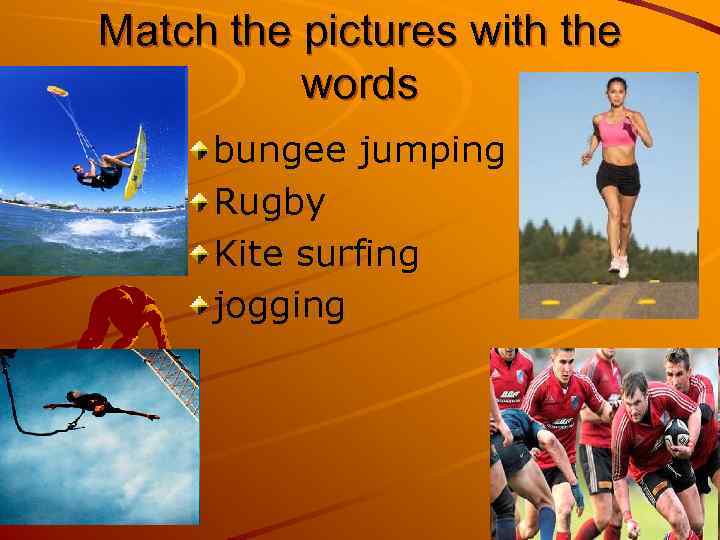 Match the pictures with the words

bungee jumping
Rugby
Kite surfing
jogging